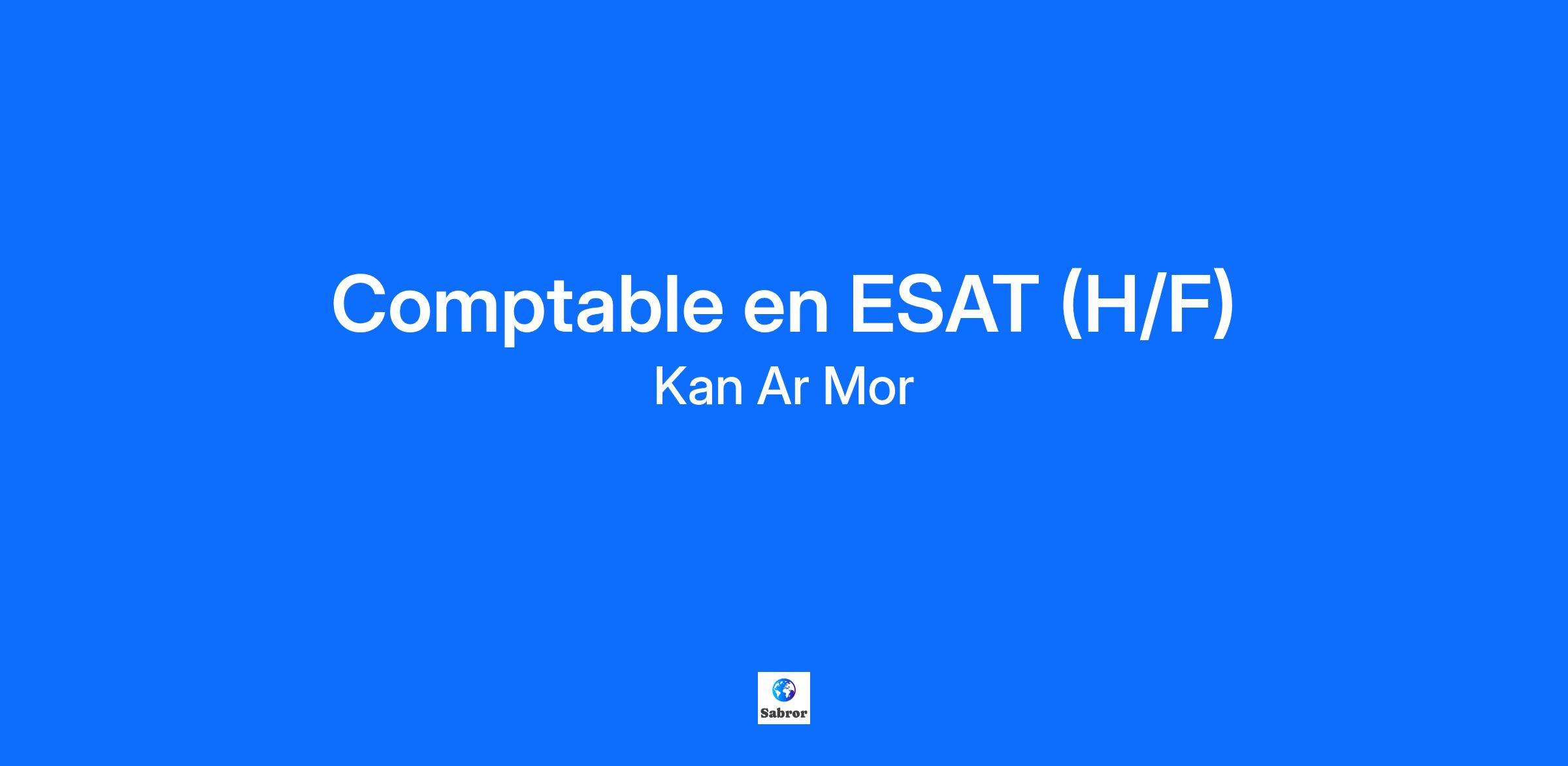 Comptable en ESAT (H/F)
Kan Ar Mor

Sabror